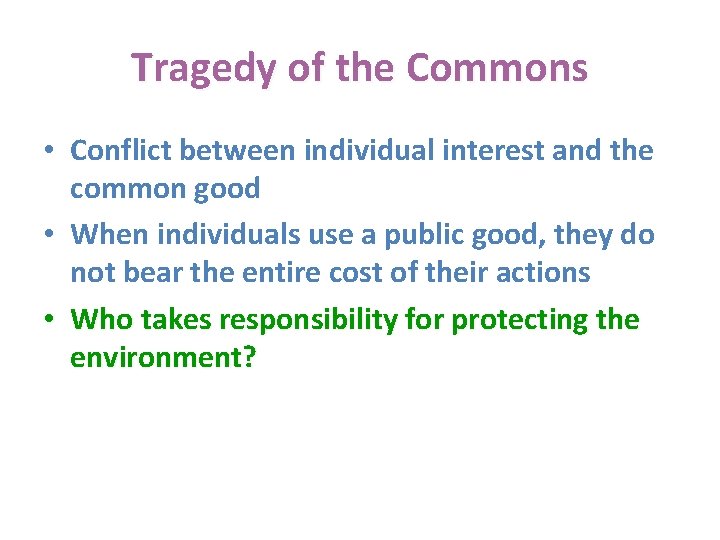 Tragedy of the Commons

• Conflict between individual interest and the common good
• When individuals use a public good, they do not bear the entire cost of their actions
• Who takes responsibility for protecting the environment?